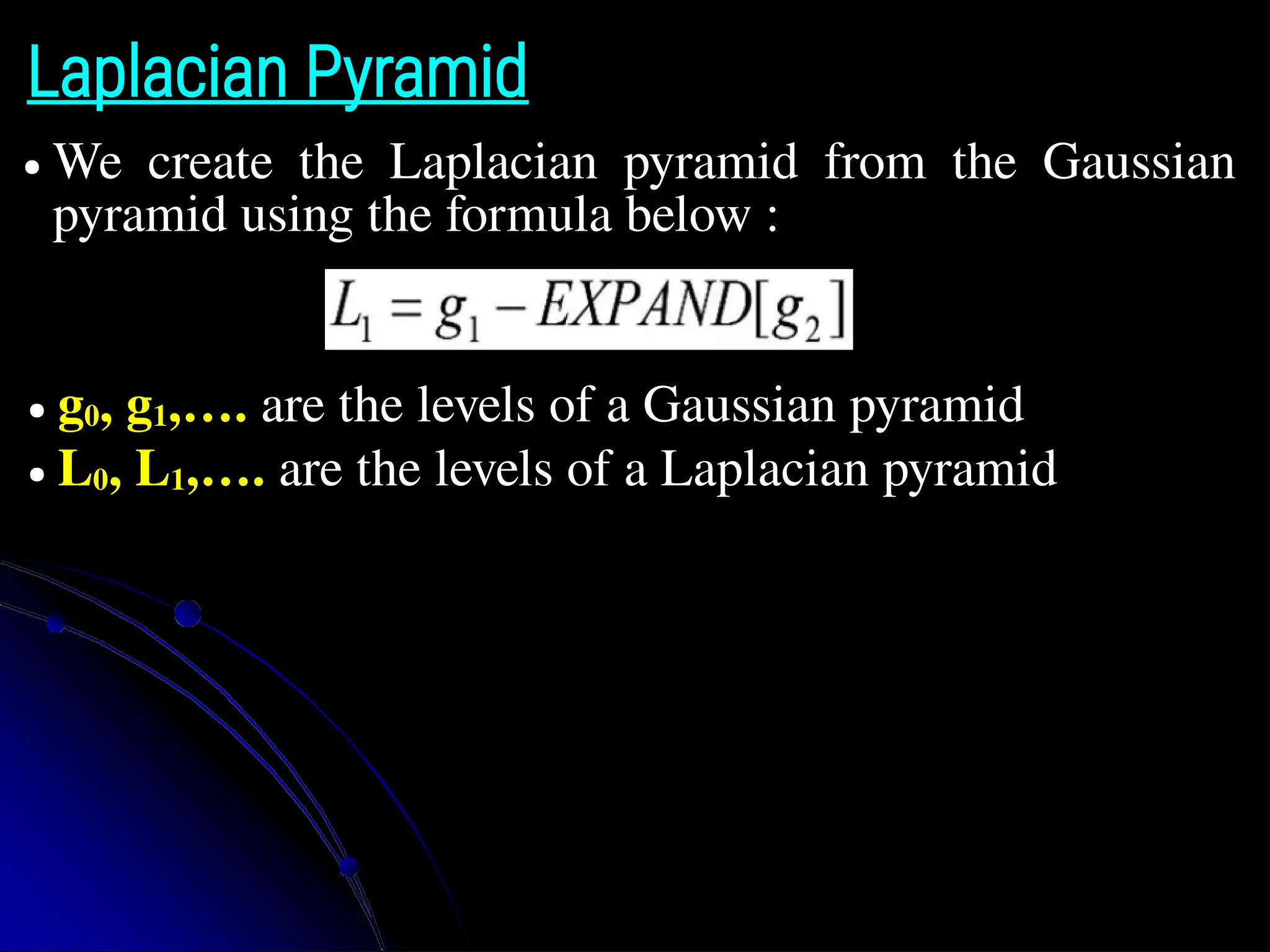 Laplacian Pyramid

• We create the Laplacian pyramid from the Gaussian pyramid using the formula below :

$L_1 = g_1 - EXPAND[g_2]$

• $g_0$, $g_1$,…. are the levels of a Gaussian pyramid
• $L_0$, $L_1$,…. are the levels of a Laplacian pyramid